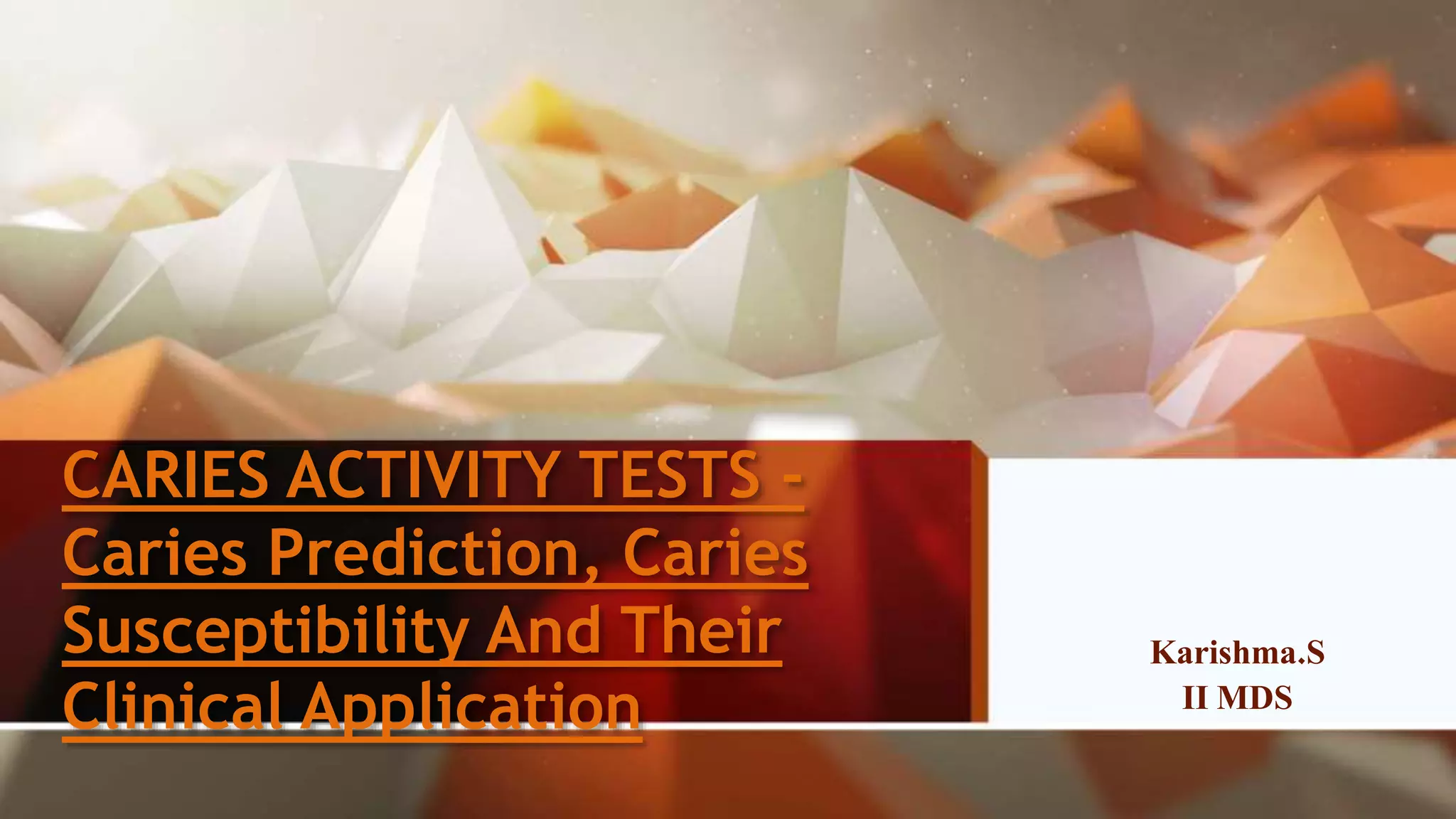 CARIES ACTIVITY TESTS - Caries Prediction, Caries Susceptibility And Their Clinical Application

Karishma.S
II MDS